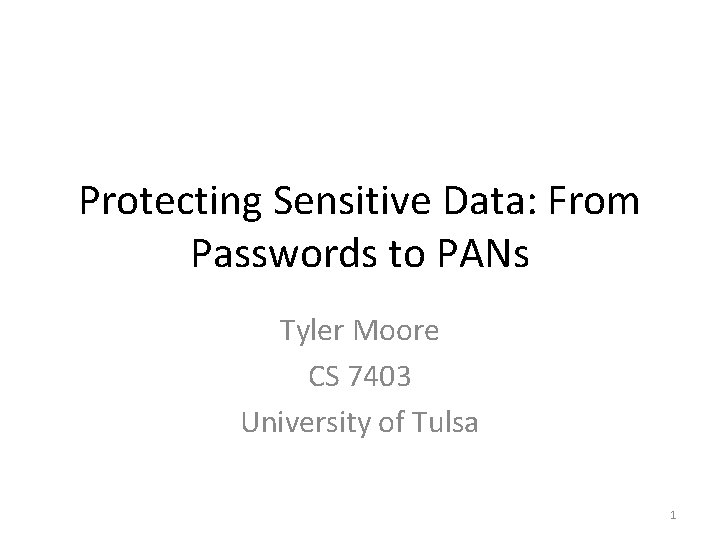 Protecting Sensitive Data: From Passwords to PANs

Tyler Moore
CS 7403
University of Tulsa

1